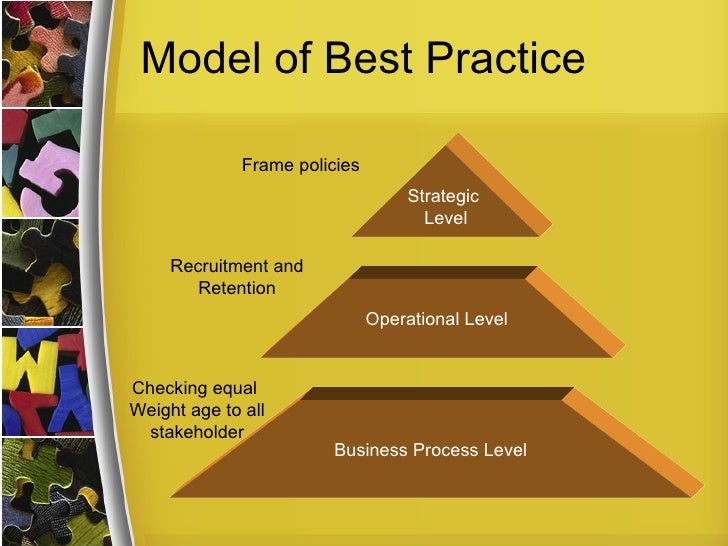 Model of Best Practice

Frame policies

Strategic Level

Recruitment and Retention

Operational Level

Checking equal Weight age to all stakeholder

Business Process Level